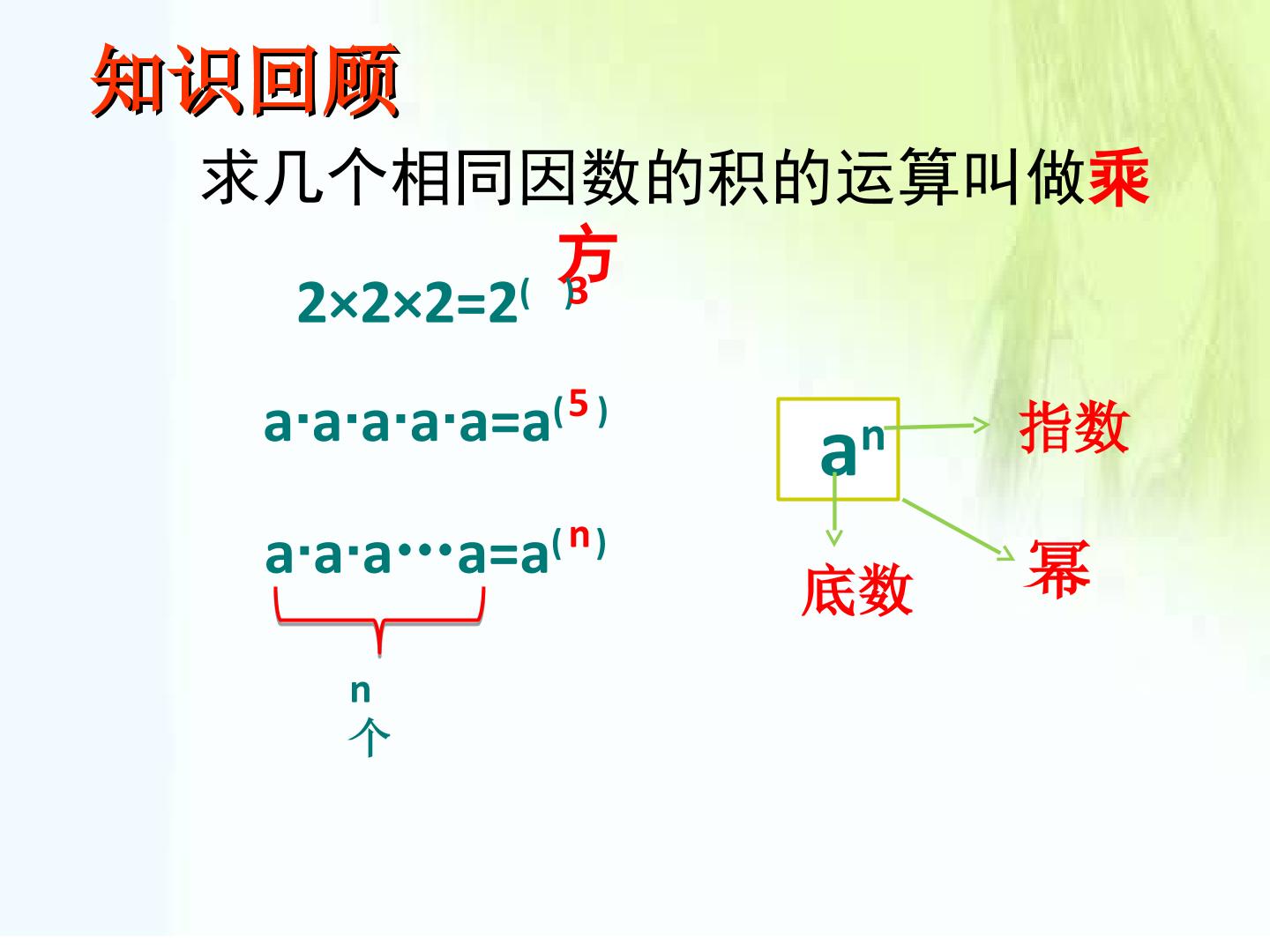 知识回顾

求几个相同因数的积的运算叫做乘方

$2\times2\times2=2^{(3)}$

$a\cdot a\cdot a\cdot a\cdot a=a^{(5)}$

$a\cdot a\cdot a\cdots a=a^{(n)}$

n个

$a^n$

指数

幂

底数